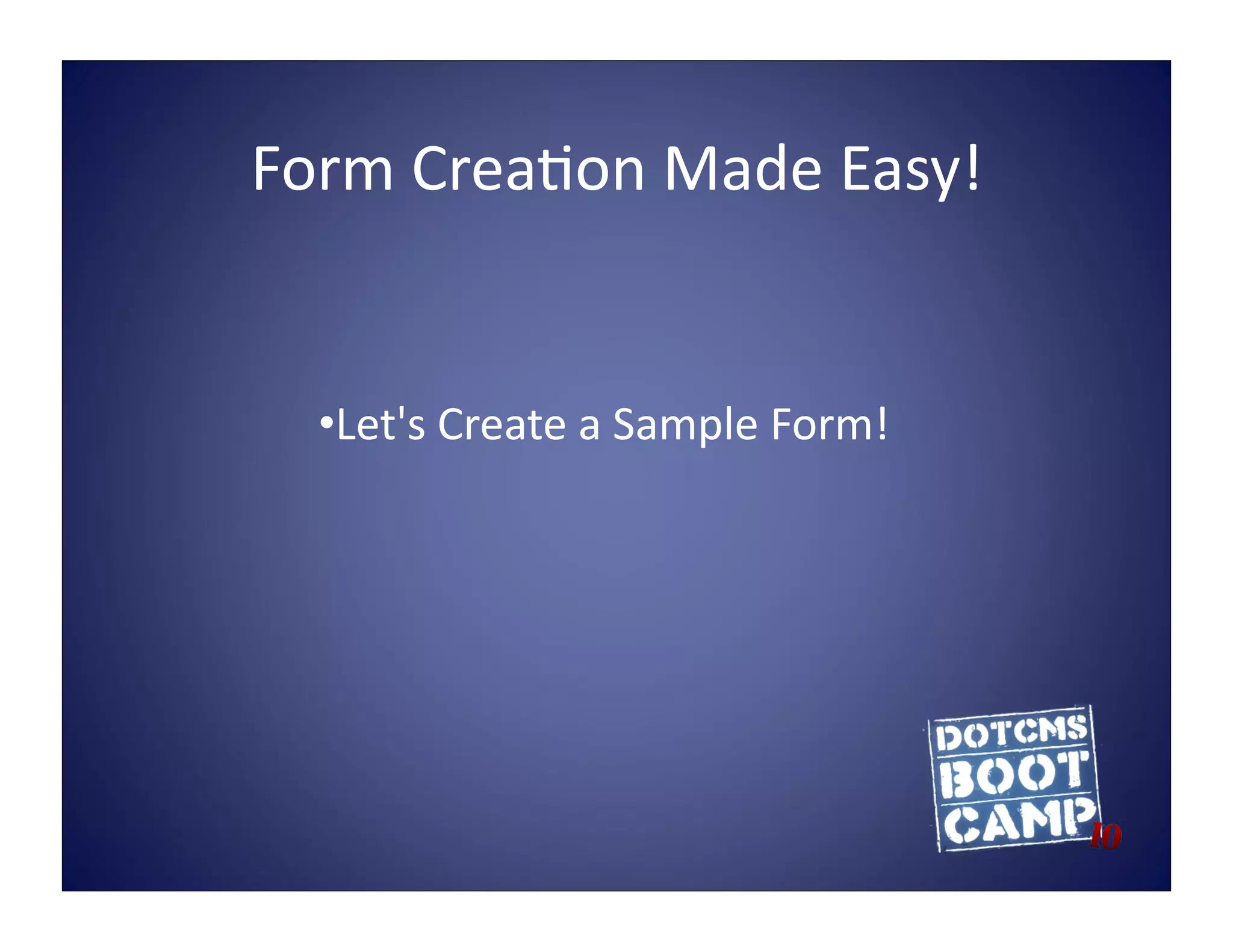 Form Creation Made Easy!

•Let's Create a Sample Form!

DOTCMS
BOOT
CAMP
10